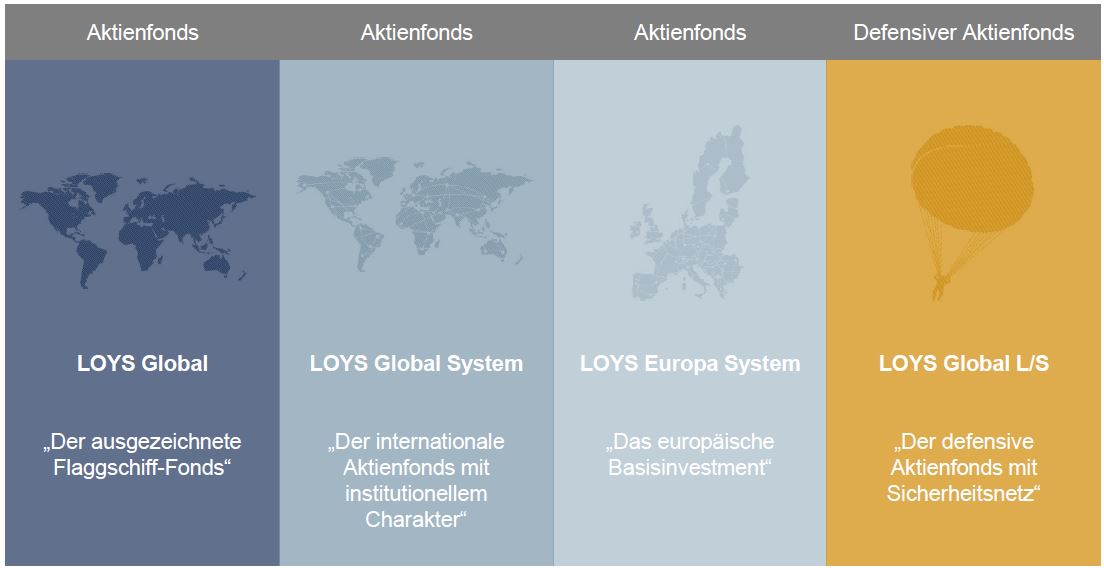 Aktienfonds

LOYS Global

„Der ausgezeichnete Flaggschiff-Fonds“

Aktienfonds

LOYS Global System

„Der internationale Aktienfonds mit institutionellem Charakter“

Aktienfonds

LOYS Europa System

„Das europäische Basisinvestment“

Defensiver Aktienfonds

LOYS Global L/S

„Der defensive Aktienfonds mit Sicherheitsnetz“